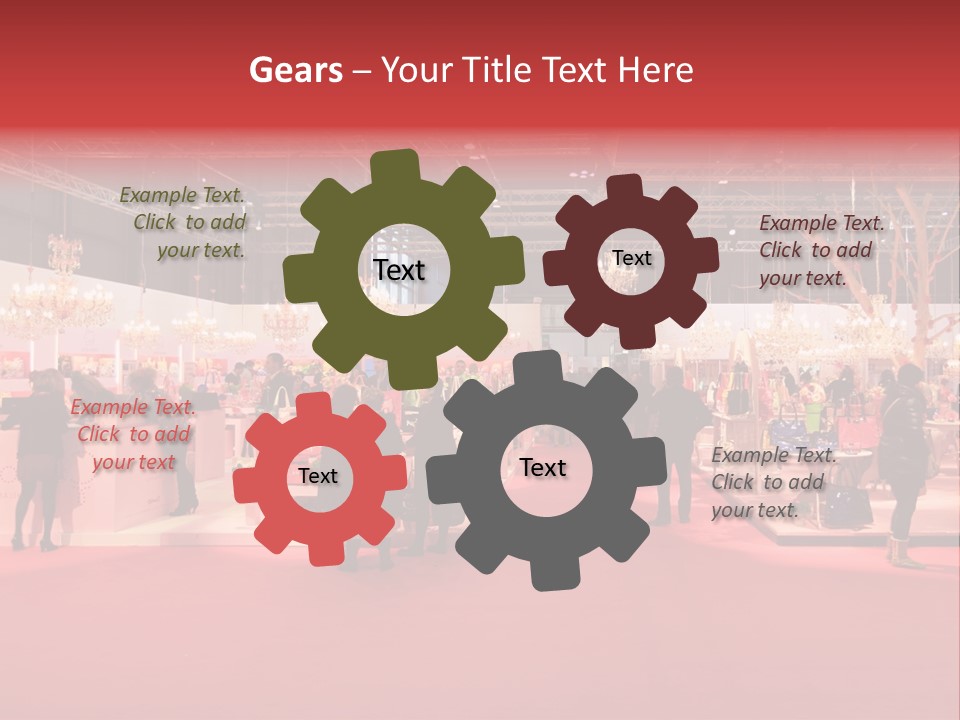 Gears – Your Title Text Here

Example Text. Click to add your text.

Text

Text

Example Text. Click to add your text.

Example Text. Click to add your text

Text

Text

Example Text. Click to add your text.